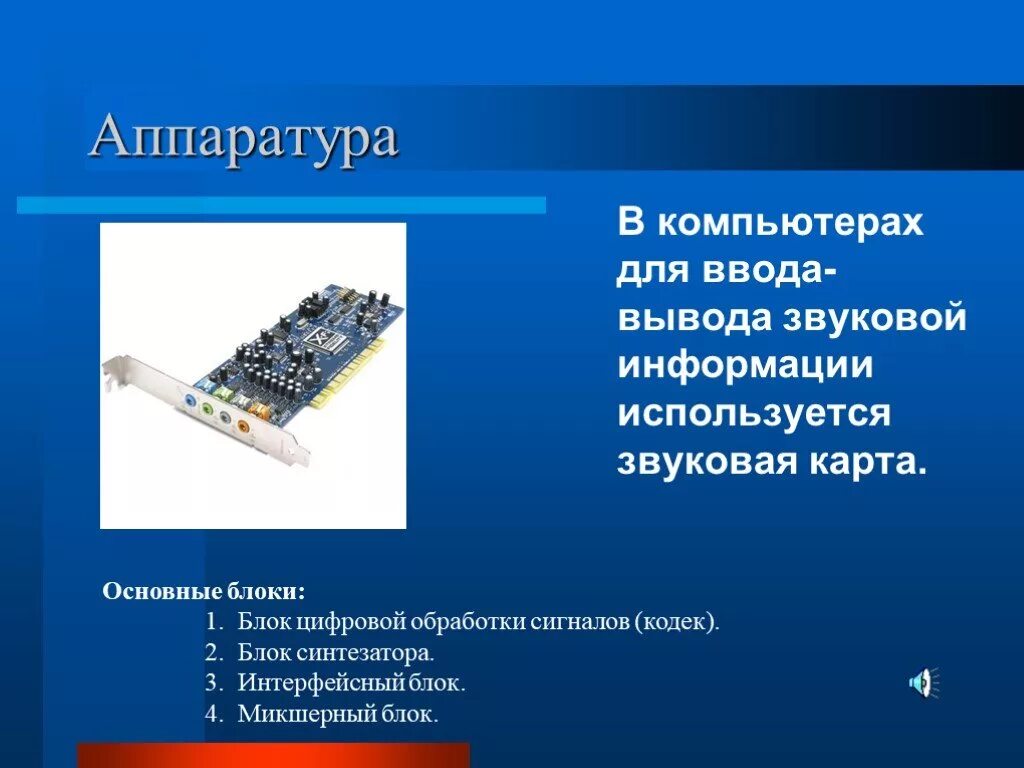 Аппаратура

В компьютерах для ввода-вывода звуковой информации используется звуковая карта.

Основные блоки:
1. Блок цифровой обработки сигналов (кодек).
2. Блок синтезатора.
3. Интерфейсный блок.
4. Микшерный блок.